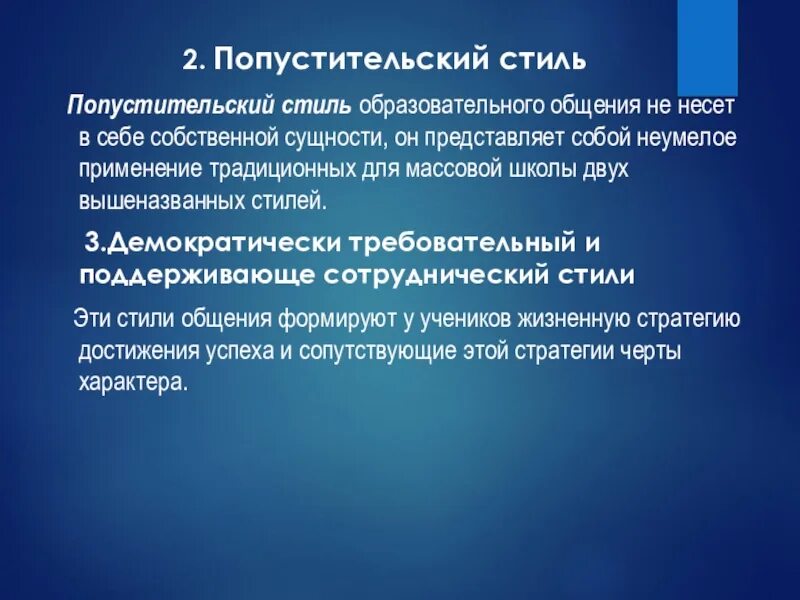 2. Попустительский стиль

Попустительский стиль образовательного общения не несет в себе собственной сущности, он представляет собой неумелое применение традиционных для массовой школы двух вышеназванных стилей.

3.Демократически требовательный и поддерживающе сотруднический стили

Эти стили общения формируют у учеников жизненную стратегию достижения успеха и сопутствующие этой стратегии черты характера.